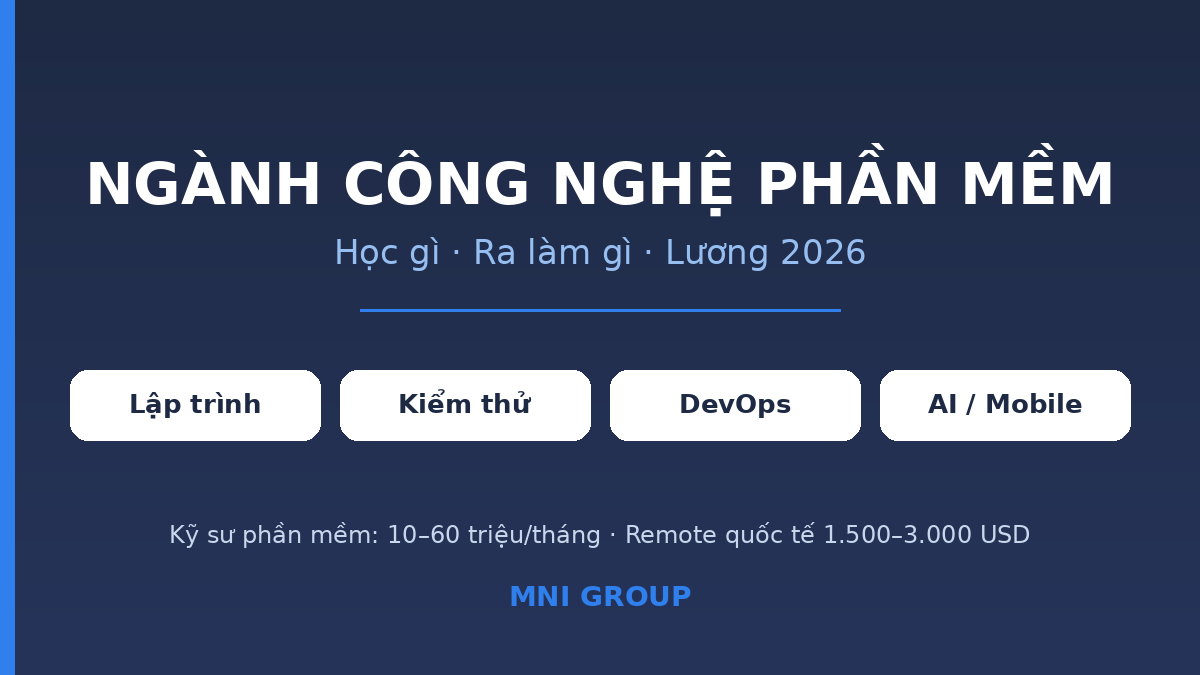 NGÀNH CÔNG NGHỆ PHẦN MỀM

Học gì · Ra làm gì · Lương 2026

Lập trình

Kiểm thử

DevOps

AI / Mobile

Kỹ sư phần mềm: 10–60 triệu/tháng · Remote quốc tế 1.500–3.000 USD

MNI GROUP